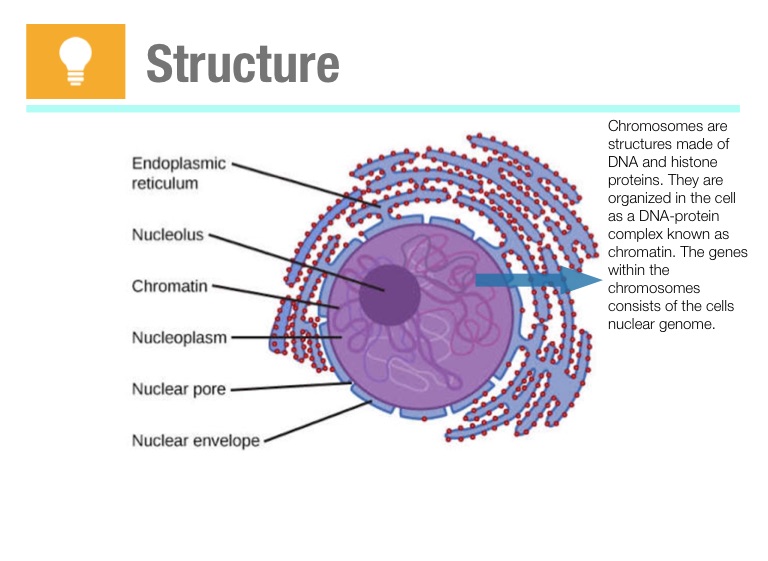 Structure

Endoplasmic reticulum

Nucleolus

Chromatin

Nucleoplasm

Nuclear pore

Nuclear envelope

Chromosomes are structures made of DNA and histone proteins. They are organized in the cell as a DNA-protein complex known as chromatin. The genes within the chromosomes consists of the cells nuclear genome.